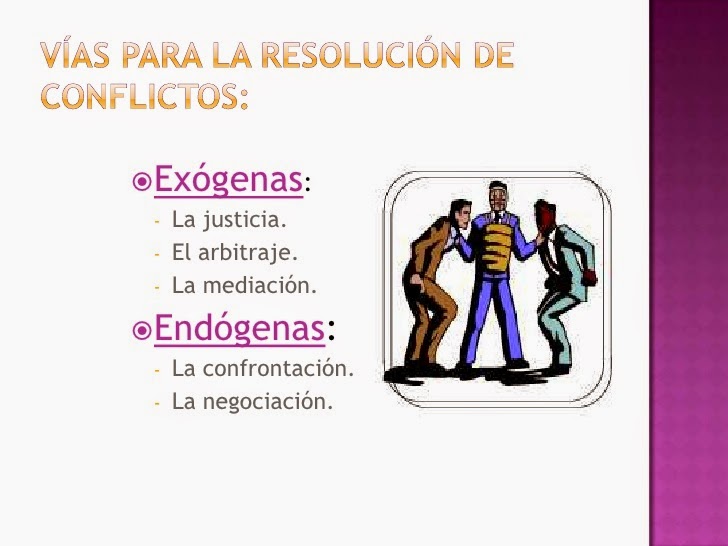 VÍAS PARA LA RESOLUCIÓN DE CONFLICTOS:

Exógenas:
- La justicia.
- El arbitraje.
- La mediación.

Endógenas:
- La confrontación.
- La negociación.